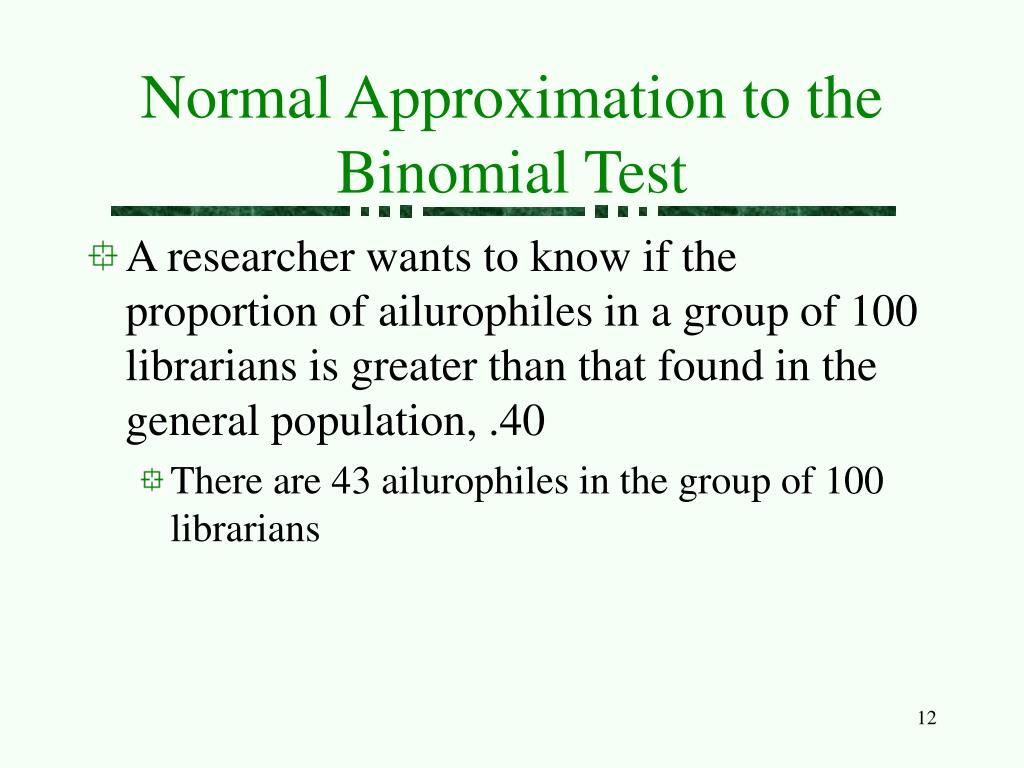 Normal Approximation to the Binomial Test

A researcher wants to know if the proportion of ailurophiles in a group of 100 librarians is greater than that found in the general population, .40

There are 43 ailurophiles in the group of 100 librarians

12